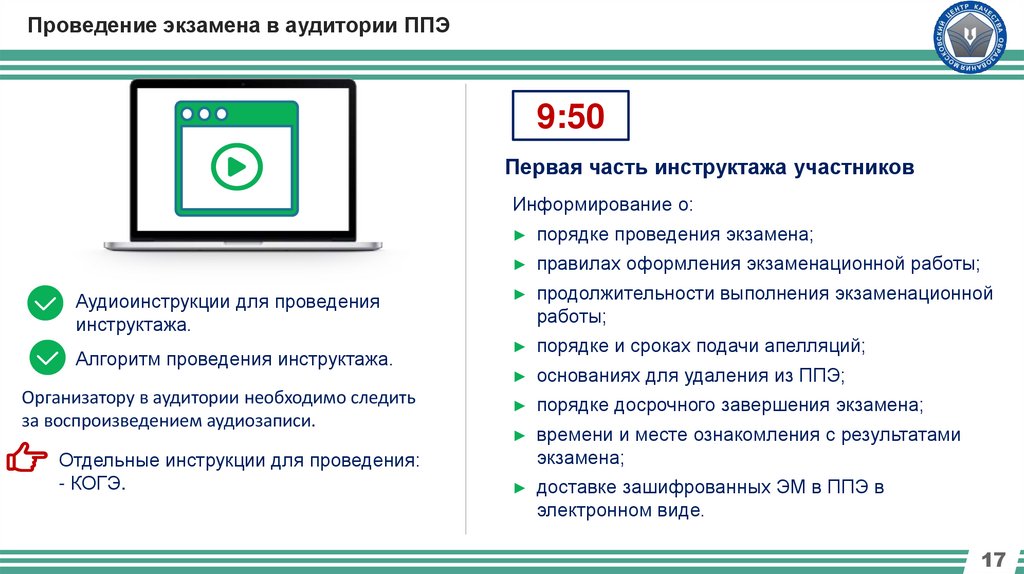 Проведение экзамена в аудитории ППЭ

МОСКОВСКИЙ ЦЕНТР КАЧЕСТВА ОБРАЗОВАНИЯ

Аудиоинструкции для проведения инструктажа.

Алгоритм проведения инструктажа.

Организатору в аудитории необходимо следить за воспроизведением аудиозаписи.

Отдельные инструкции для проведения:
- КОГЭ.

9:50

Первая часть инструктажа участников

Информирование о:

► порядке проведения экзамена;

► правилах оформления экзаменационной работы;

► продолжительности выполнения экзаменационной работы;

► порядке и сроках подачи апелляций;

► основаниях для удаления из ППЭ;

► порядке досрочного завершения экзамена;

► времени и месте ознакомления с результатами экзамена;

► доставке зашифрованных ЭМ в ППЭ в электронном виде.

17